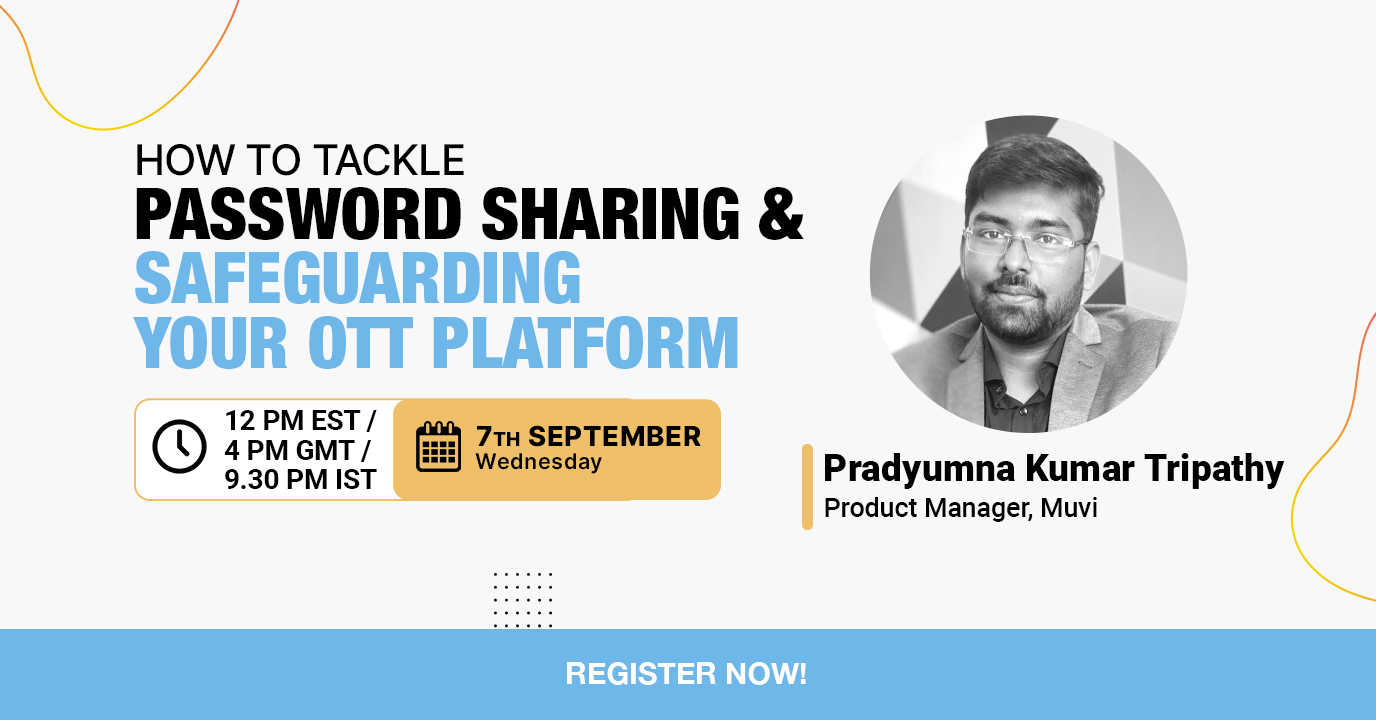 HOW TO TACKLE
PASSWORD SHARING &
SAFEGUARDING
YOUR OTT PLATFORM

12 PM EST /
4 PM GMT /
9.30 PM IST

7TH SEPTEMBER
Wednesday

Pradyumna Kumar Tripathy
Product Manager, Muvi

REGISTER NOW!